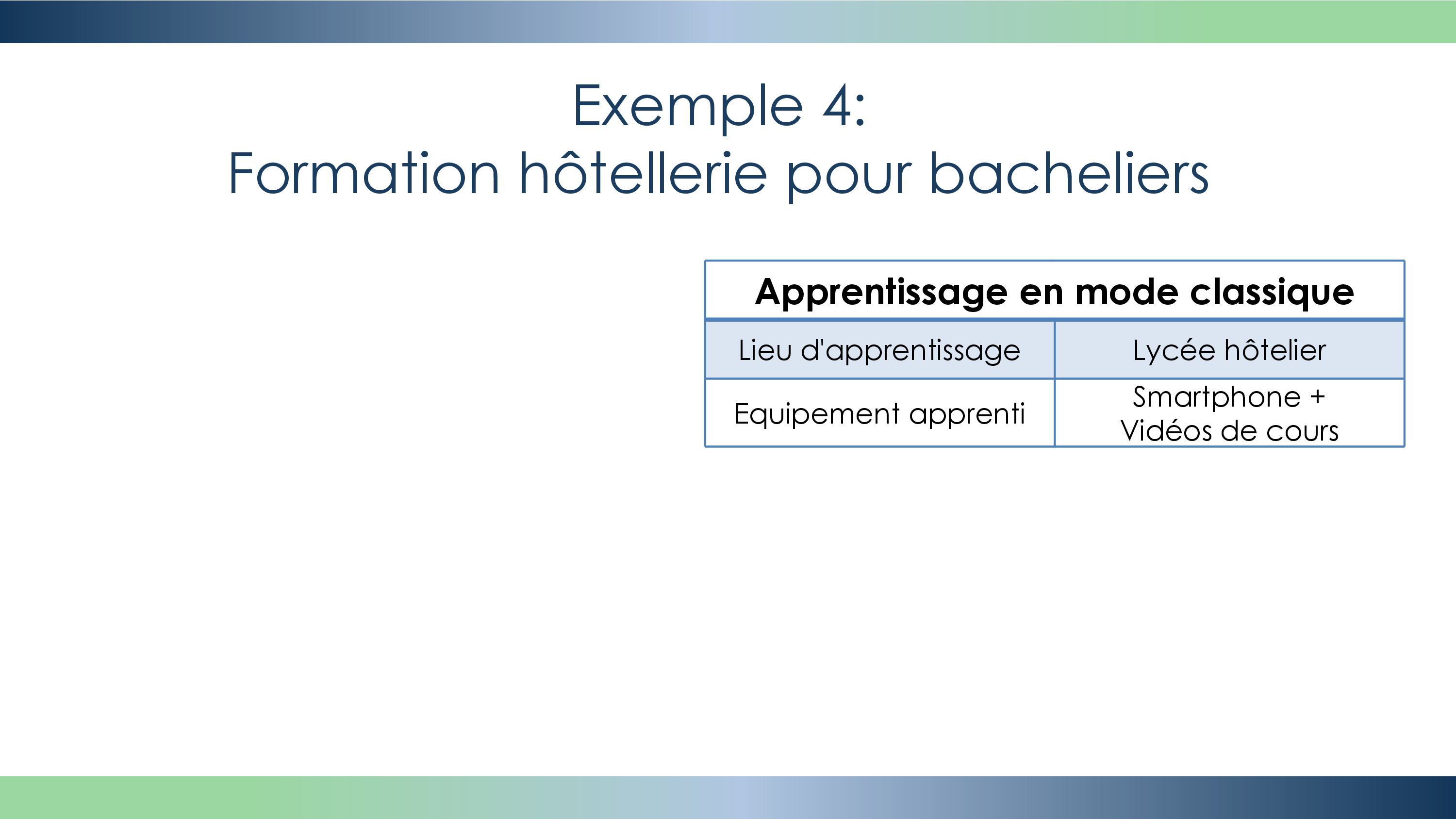 Exemple 4:
Formation hôtellerie pour bacheliers

| Apprentissage en mode classique | |
|---|---|
| Lieu d'apprentissage | Lycée hôtelier |
| Equipement apprenti | Smartphone + Vidéos de cours |